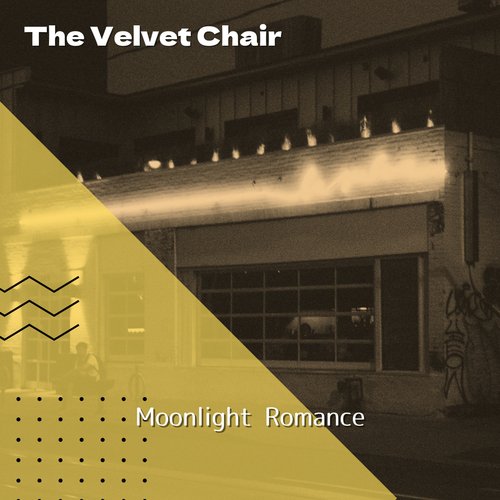 The Velvet Chair

Moonlight Romance